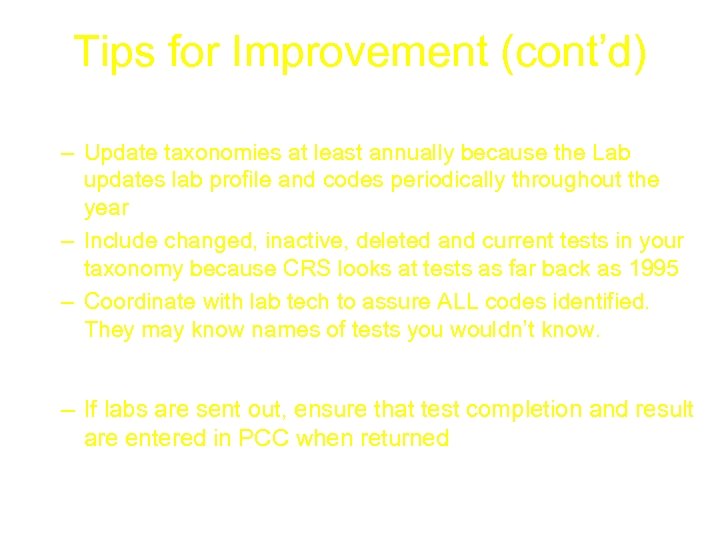 Tips for Improvement (cont’d)

– Update taxonomies at least annually because the Lab updates lab profile and codes periodically throughout the year
– Include changed, inactive, deleted and current tests in your taxonomy because CRS looks at tests as far back as 1995
– Coordinate with lab tech to assure ALL codes identified. They may know names of tests you wouldn’t know.

– If labs are sent out, ensure that test completion and result are entered in PCC when returned